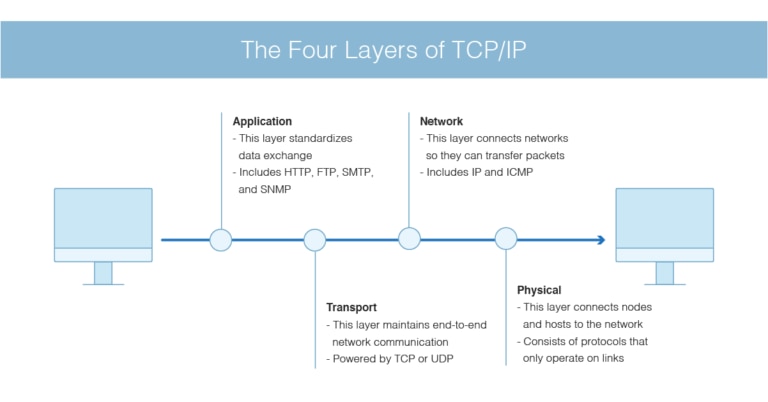 The Four Layers of TCP/IP

Application
- This layer standardizes data exchange
- Includes HTTP, FTP, SMTP, and SNMP

Network
- This layer connects networks so they can transfer packets
- Includes IP and ICMP

Transport
- This layer maintains end-to-end network communication
- Powered by TCP or UDP

Physical
- This layer connects nodes and hosts to the network
- Consists of protocols that only operate on links